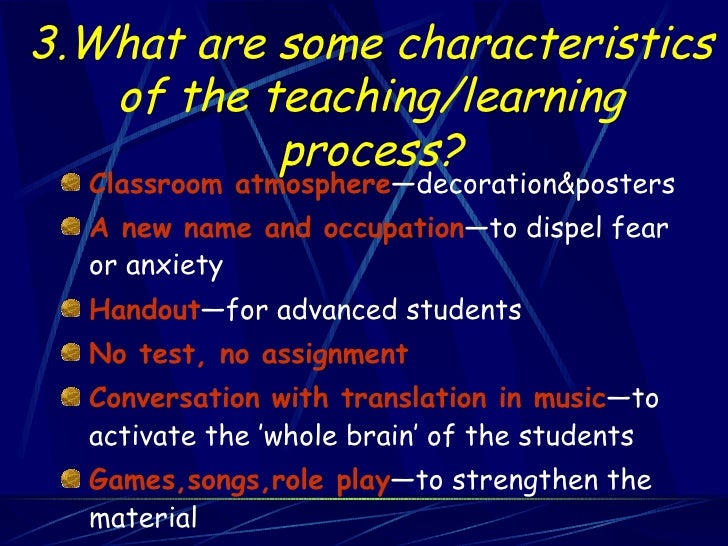 3.What are some characteristics of the teaching/learning process?

Classroom atmosphere—decoration&posters

A new name and occupation—to dispel fear or anxiety

Handout—for advanced students

No test, no assignment

Conversation with translation in music—to activate the 'whole brain' of the students

Games,songs,role play—to strengthen the material